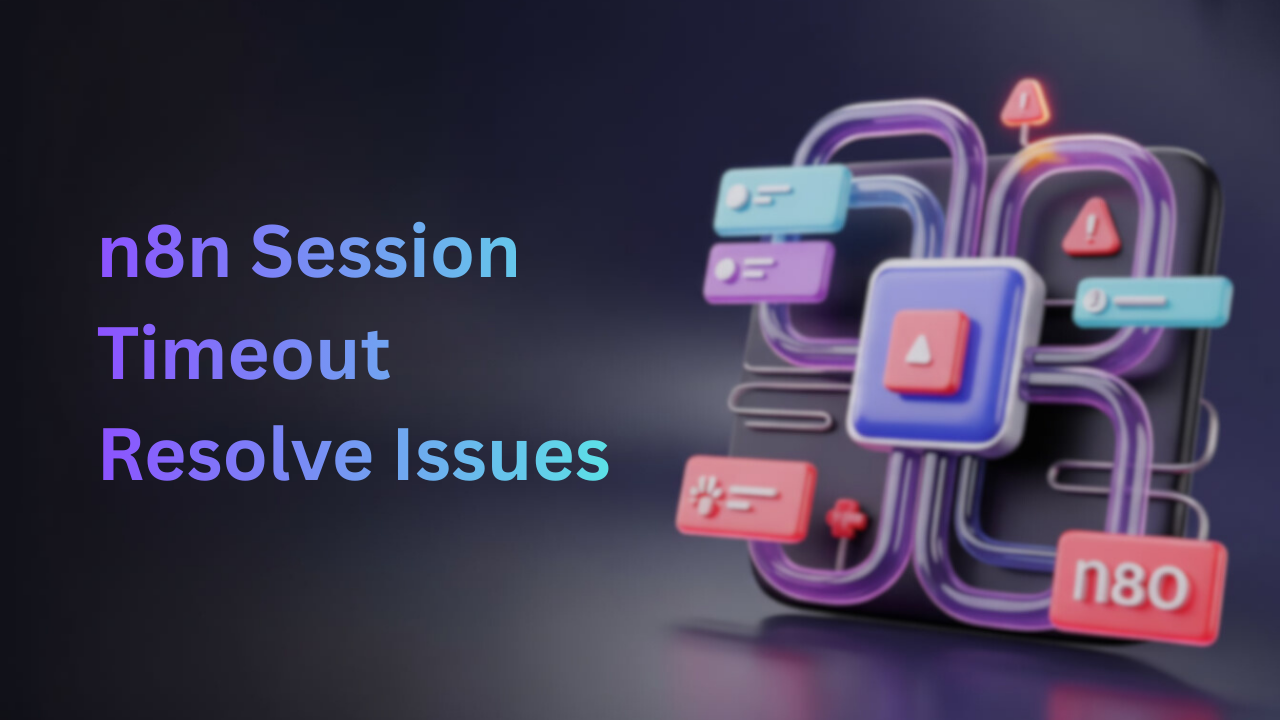 n8n Session Timeout Resolve Issues

n8o